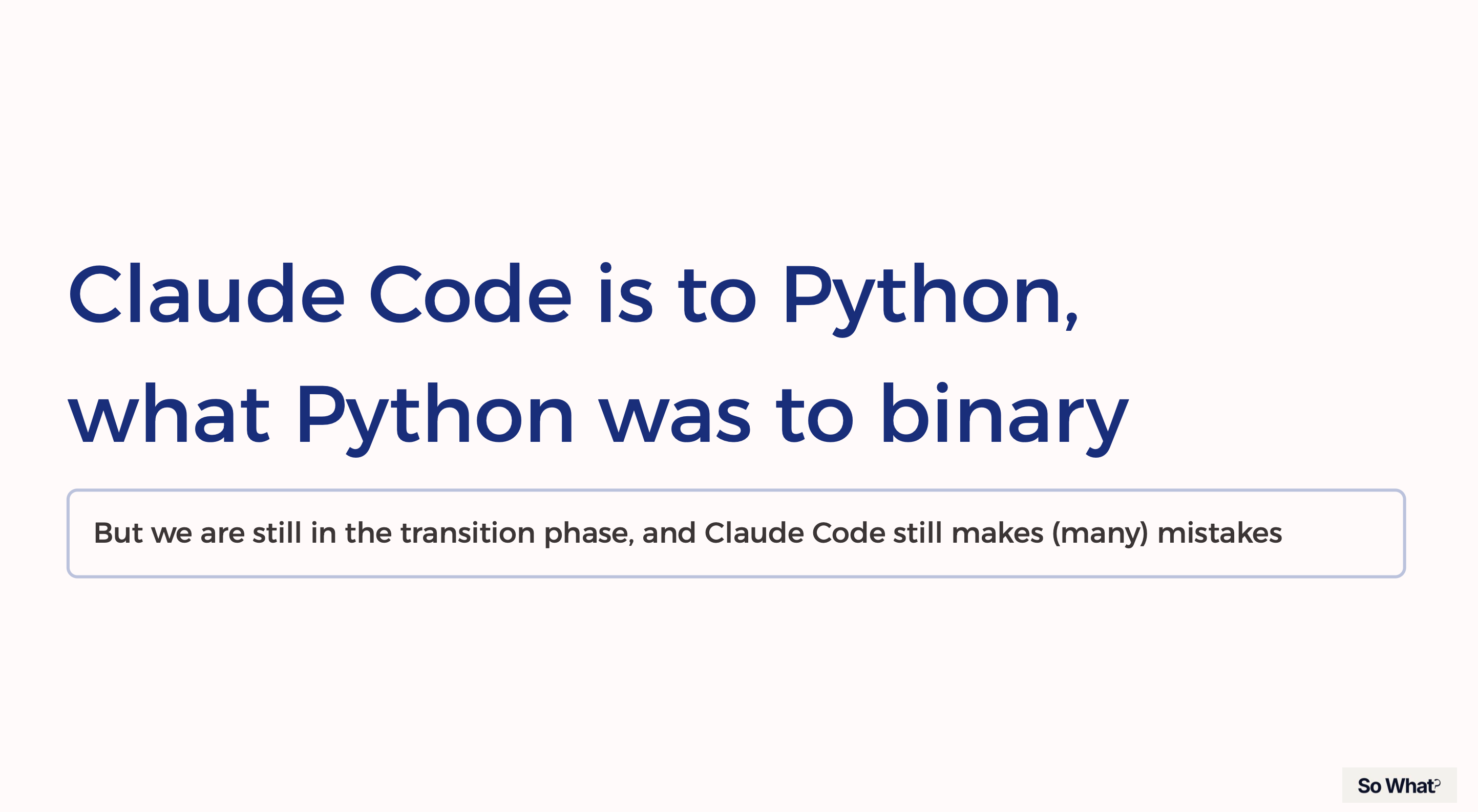 Claude Code is to Python, what Python was to binary

But we are still in the transition phase, and Claude Code still makes (many) mistakes

So What?